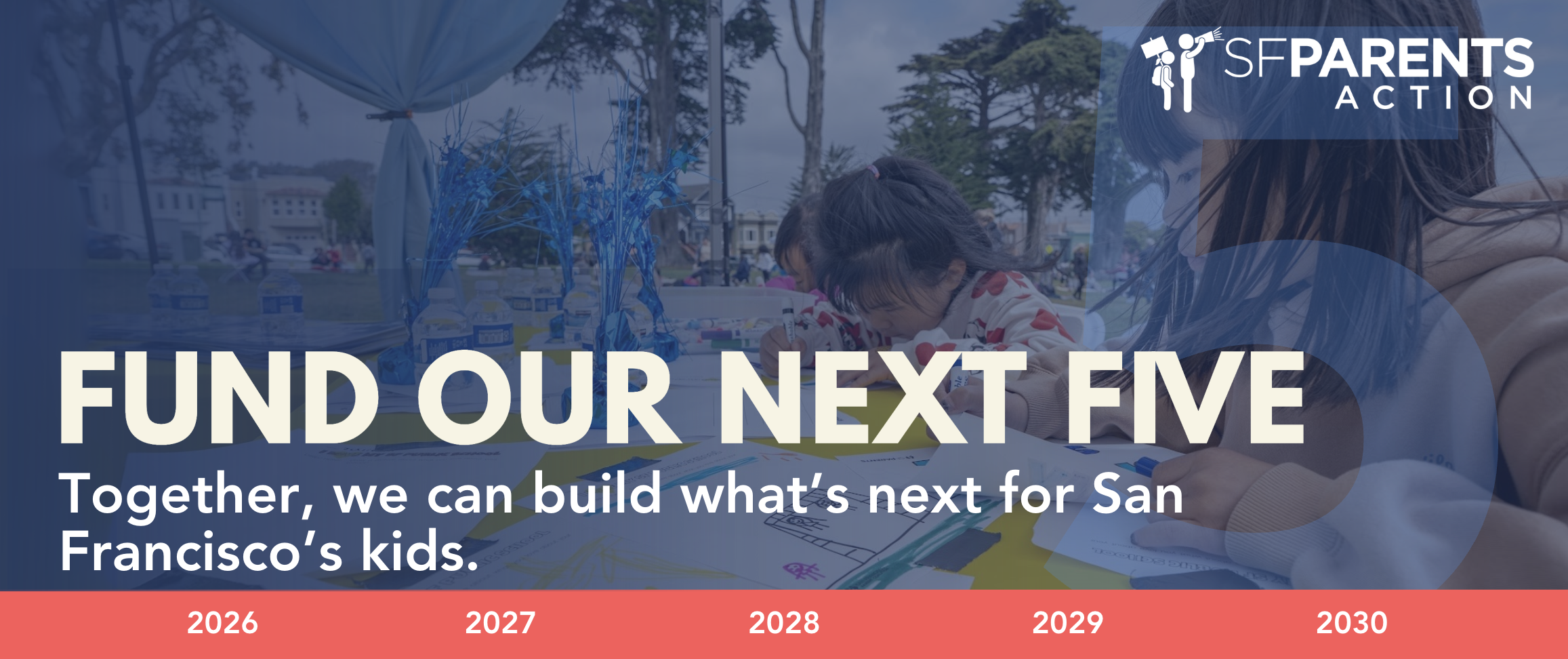 SFPARENTS ACTION

FUND OUR NEXT FIVE

Together, we can build what's next for San Francisco's kids.

2026 2027 2028 2029 2030